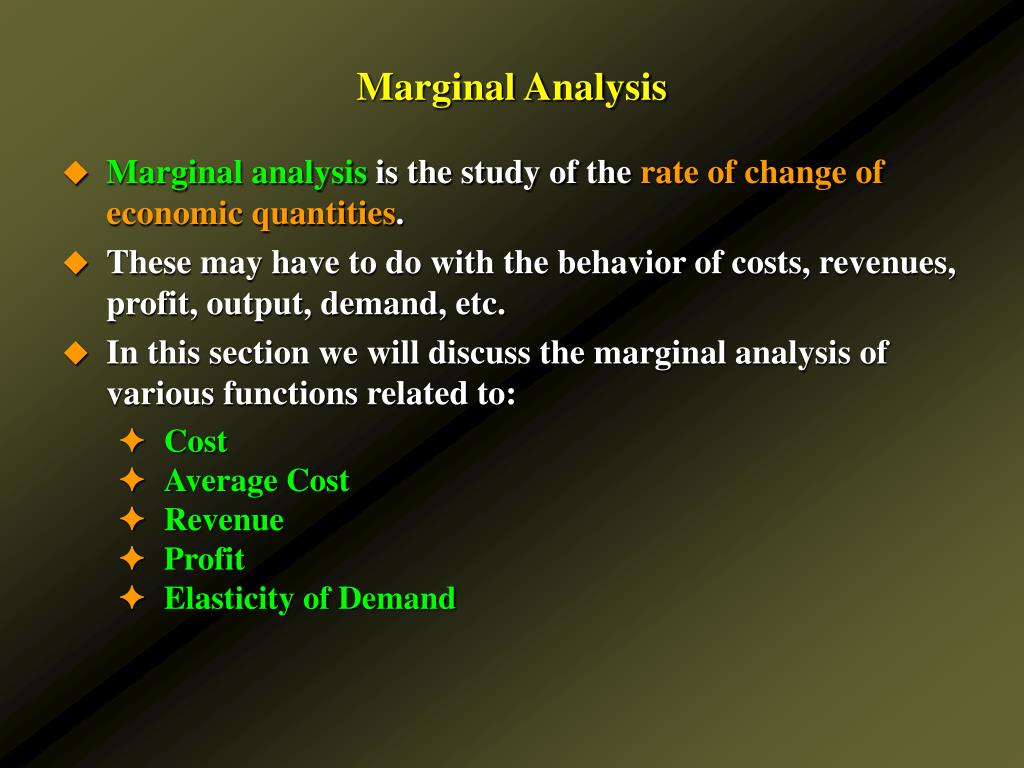 Marginal Analysis

◆ Marginal analysis is the study of the rate of change of economic quantities.

◆ These may have to do with the behavior of costs, revenues, profit, output, demand, etc.

◆ In this section we will discuss the marginal analysis of various functions related to:

✦ Cost
✦ Average Cost
✦ Revenue
✦ Profit
✦ Elasticity of Demand